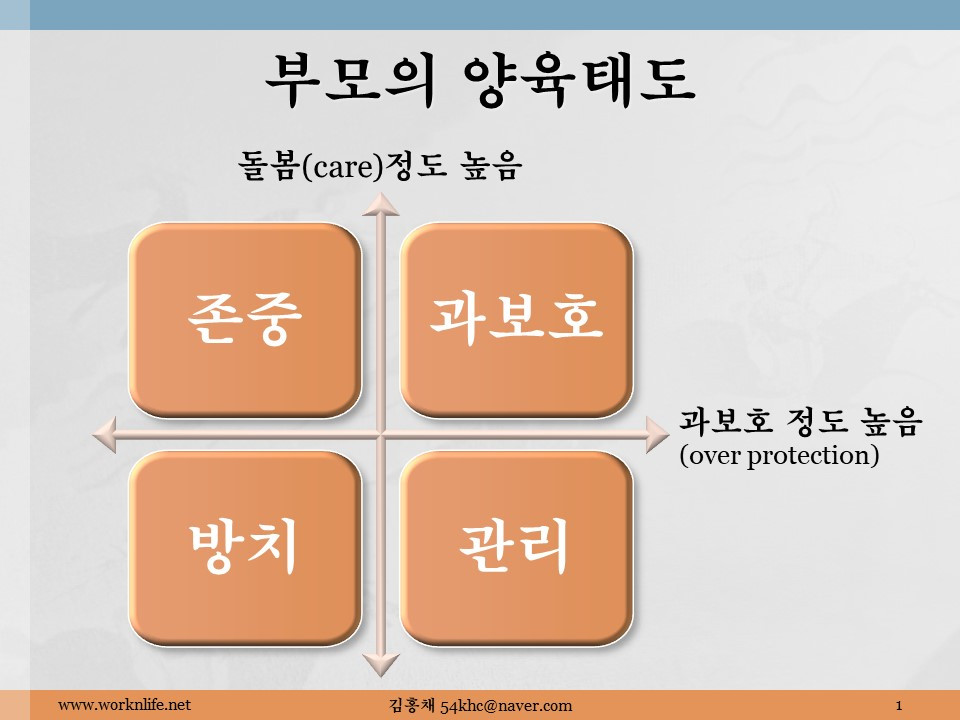 부모의 양육태도

돌봄(care)정도 높음

존중

과보호

과보호 정도 높음
(over protection)

방치

관리

www.worknlife.net

김홍채 54khc@naver.com

1